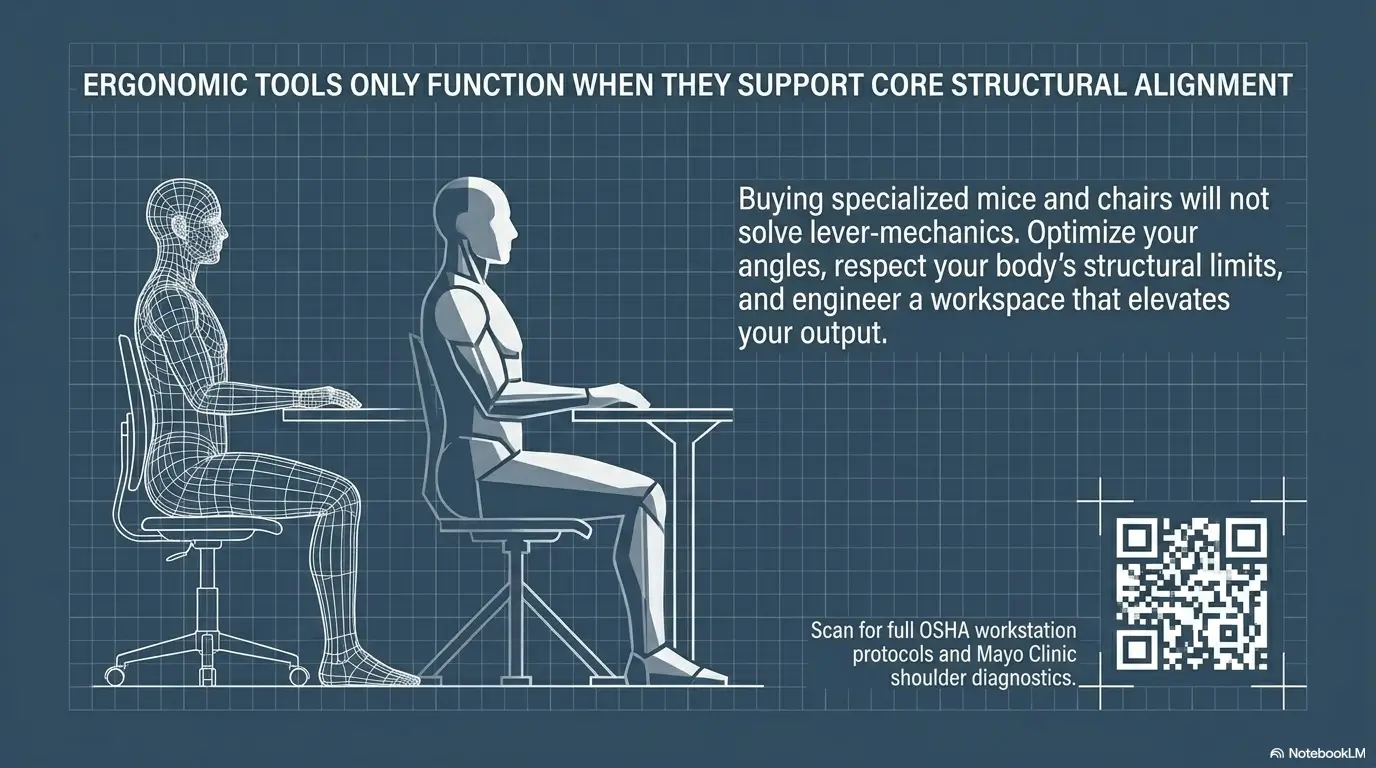 ERGONOMIC TOOLS ONLY FUNCTION WHEN THEY SUPPORT CORE STRUCTURAL ALIGNMENT

Buying specialized mice and chairs will not solve lever-mechanics. Optimize your angles, respect your body's structural limits, and engineer a workspace that elevates your output.

Scan for full OSHA workstation protocols and Mayo Clinic shoulder diagnostics.

NotebookLM